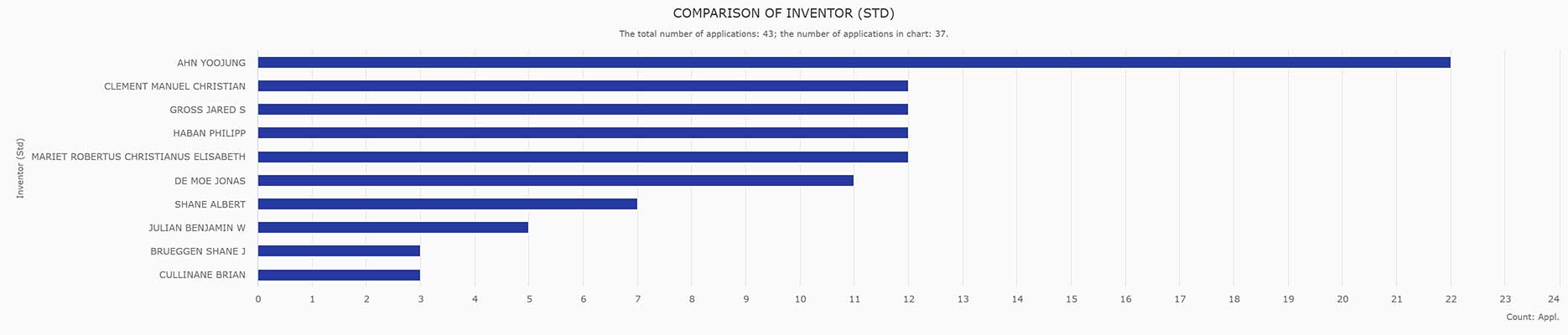 COMPARISON OF INVENTOR (STD)

The total number of applications: 43; the number of applications in chart: 37.

Inventor (Std)

AHN YOOJUNG
CLEMENT MANUEL CHRISTIAN
GROSS JARED S
HABAN PHILIPP
MARIET ROBERTUS CHRISTIANUS ELISABETH
DE MOE JONAS
SHANE ALBERT
JULIAN BENJAMIN W
BRUEGGEN SHANE J
CULLINANE BRIAN

0 1 2 3 4 5 6 7 8 9 10 11 12 13 14 15 16 17 18 19 20 21 22 23 24

Count: Appl.